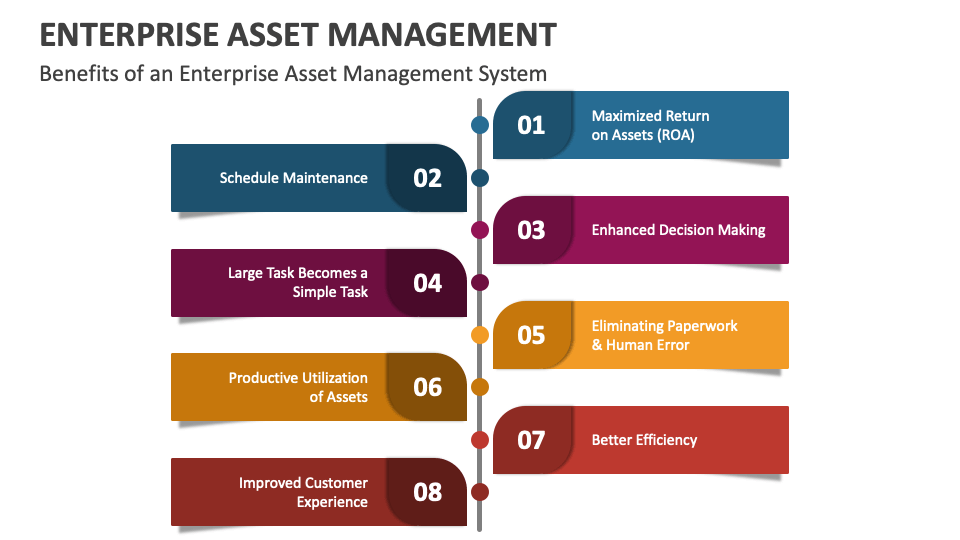 ENTERPRISE ASSET MANAGEMENT

Benefits of an Enterprise Asset Management System

01 Maximized Return on Assets (ROA)

Schedule Maintenance 02

03 Enhanced Decision Making

Large Task Becomes a Simple Task 04

05 Eliminating Paperwork & Human Error

Productive Utilization of Assets 06

07 Better Efficiency

Improved Customer Experience 08